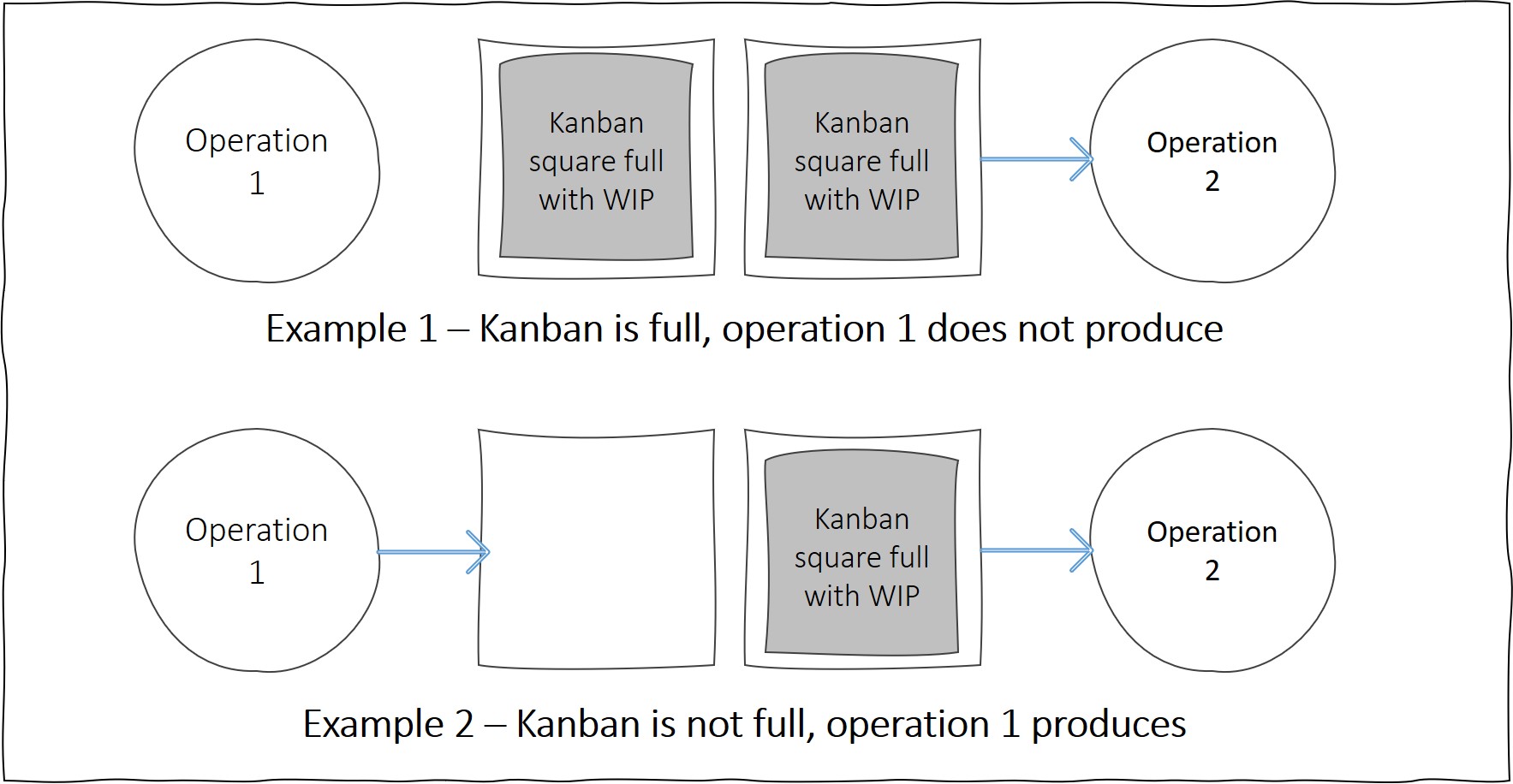 Operation 1

Kanban square full with WIP

Kanban square full with WIP

Operation 2

Example 1 – Kanban is full, operation 1 does not produce

Operation 1

Kanban square full with WIP

Operation 2

Example 2 – Kanban is not full, operation 1 produces